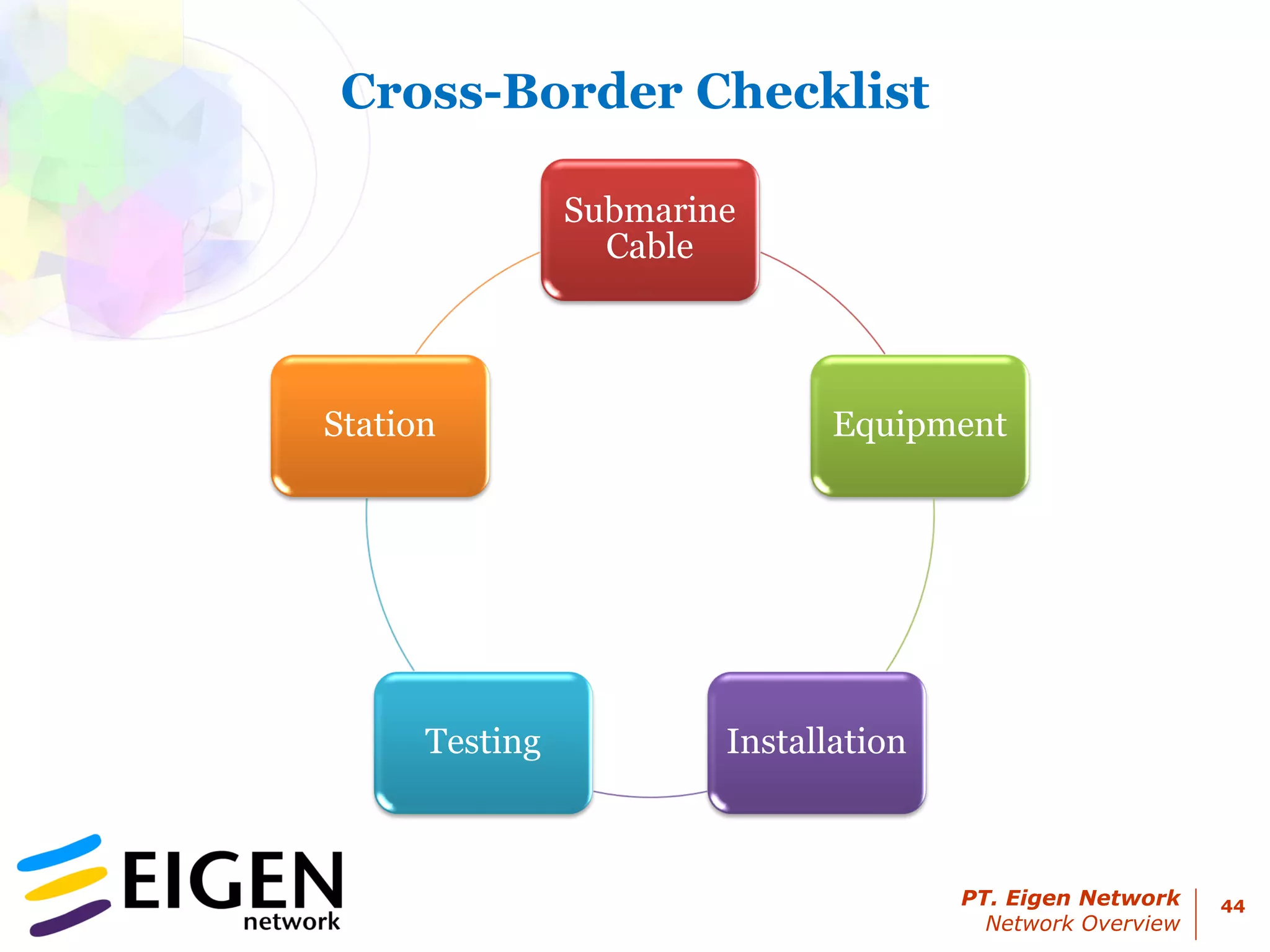 Cross-Border Checklist

Submarine Cable

Equipment

Installation

Testing

Station

EIGEN network

PT. Eigen Network
Network Overview

44